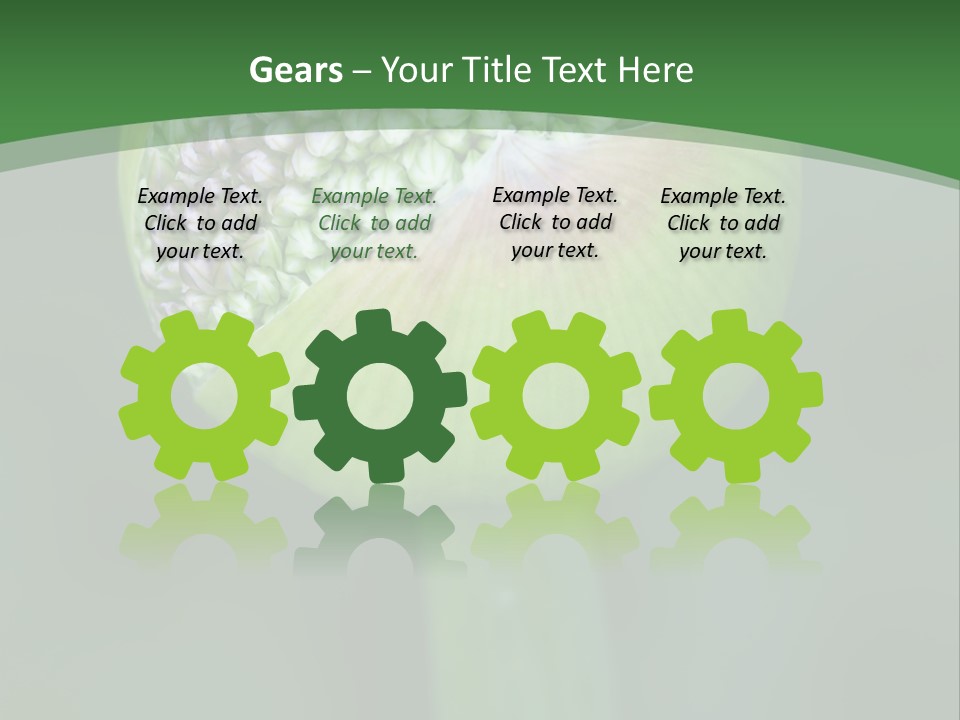 Gears – Your Title Text Here

Example Text. Click to add your text.

Example Text. Click to add your text.

Example Text. Click to add your text.

Example Text. Click to add your text.